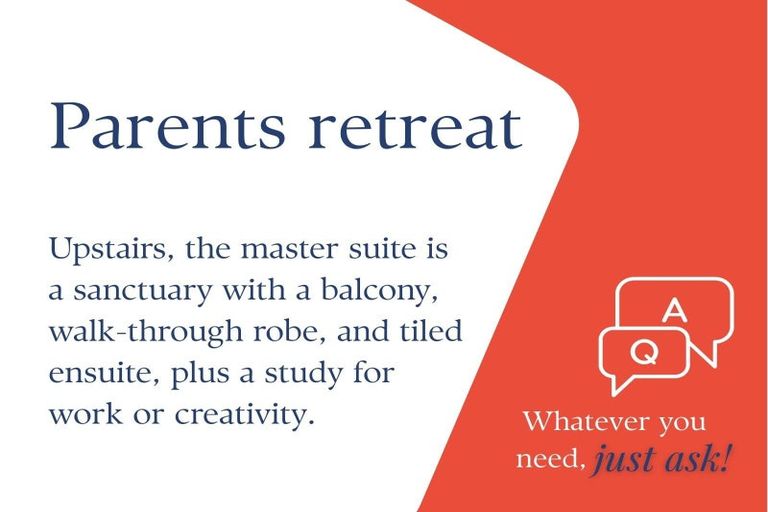 Parents retreat

Upstairs, the master suite is a sanctuary with a balcony, walk-through robe, and tiled ensuite, plus a study for work or creativity.

A

Q

Whatever you need, just ask!